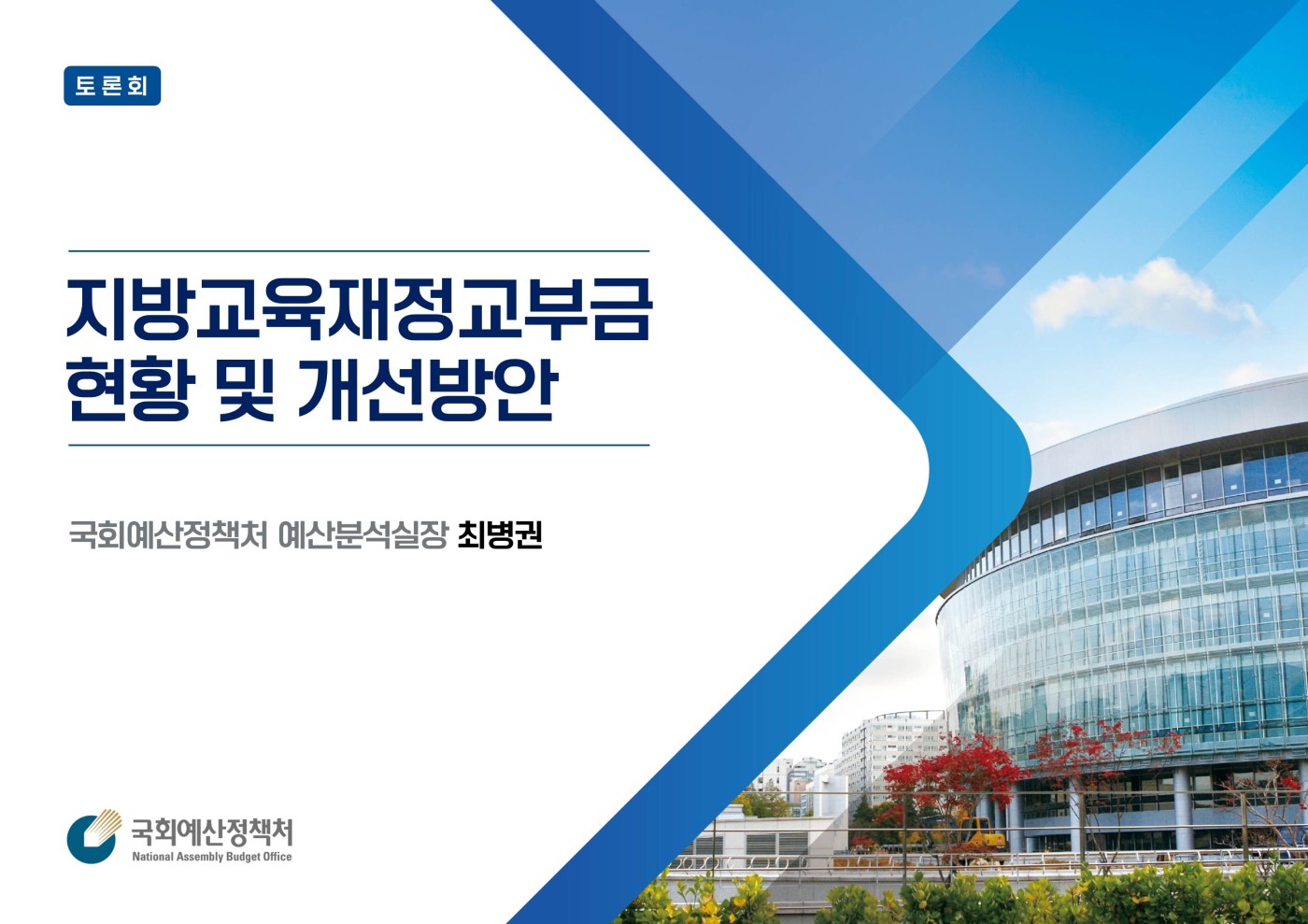 토론회

지방교육재정교부금 현황 및 개선방안

국회예산정책처 예산분석실장 최병권

국회예산정책처
National Assembly Budget Office